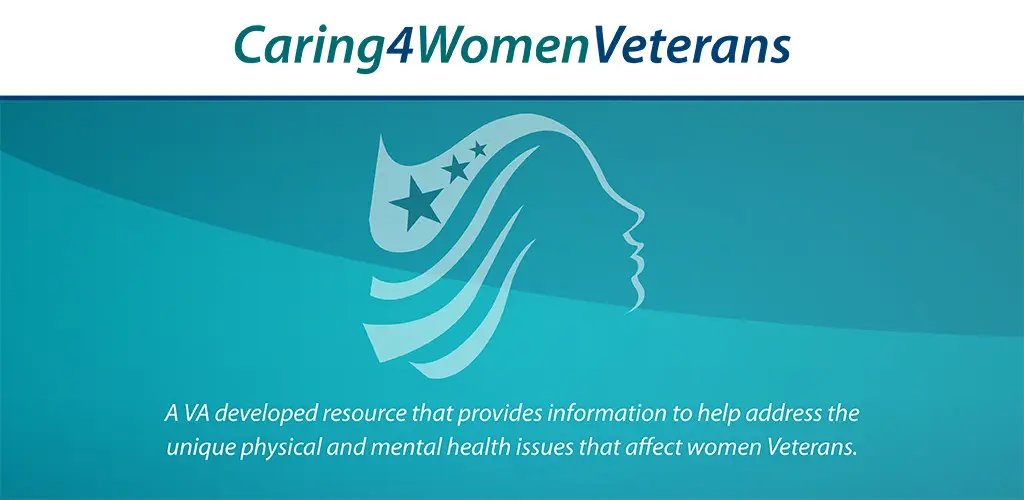 Caring4WomenVeterans

A VA developed resource that provides information to help address the unique physical and mental health issues that affect women Veterans.